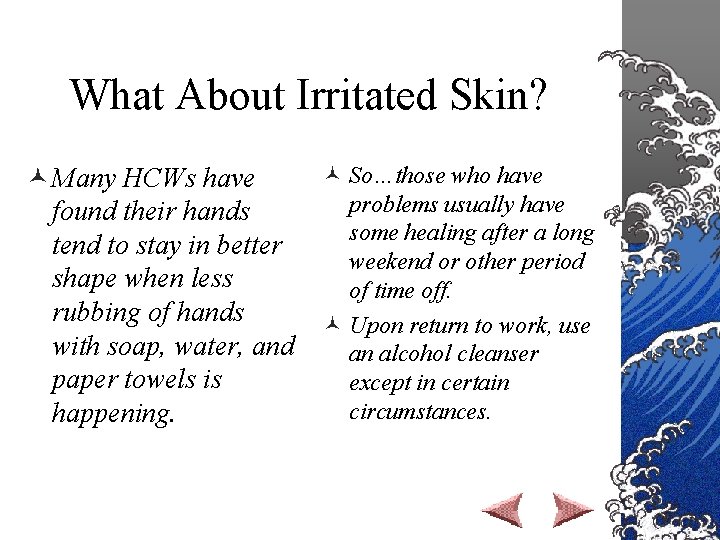 What About Irritated Skin?

Many HCWs have found their hands tend to stay in better shape when less rubbing of hands with soap, water, and paper towels is happening.

So…those who have problems usually have some healing after a long weekend or other period of time off.

Upon return to work, use an alcohol cleanser except in certain circumstances.